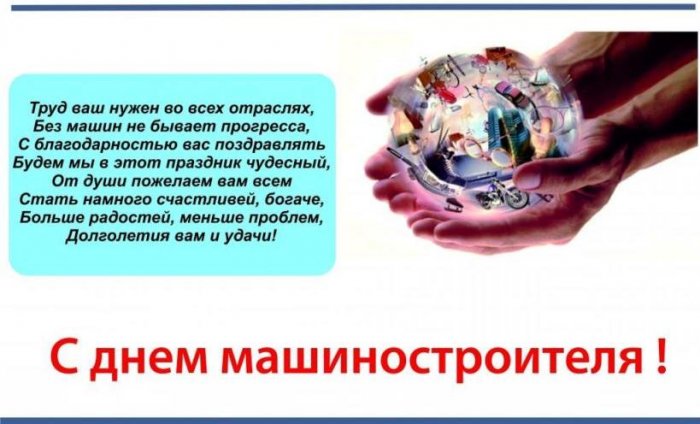 Труд ваш нужен во всех отраслях,
Без машин не бывает прогресса,
С благодарностью вас поздравлять
Будем мы в этот праздник чудесный,
От души пожелаем вам всем
Стать намного счастливей, богаче,
Больше радостей, меньше проблем,
Долголетия вам и удачи!

С днем машиностроителя !